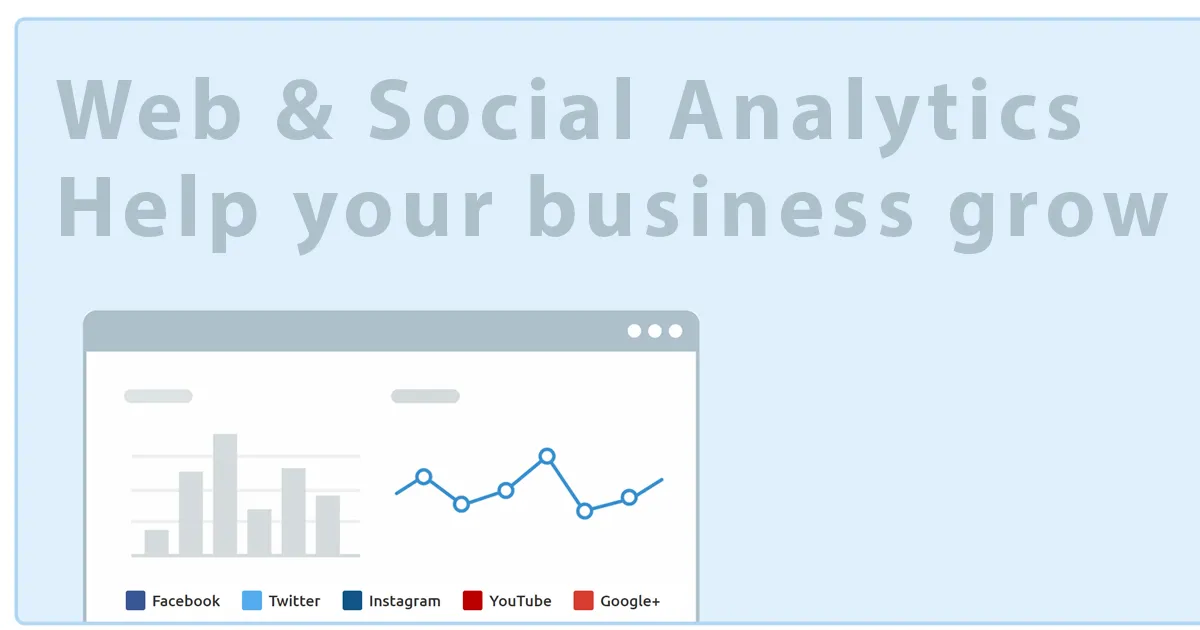 Web & Social Analytics
Help your business grow

Facebook Twitter Instagram YouTube Google+